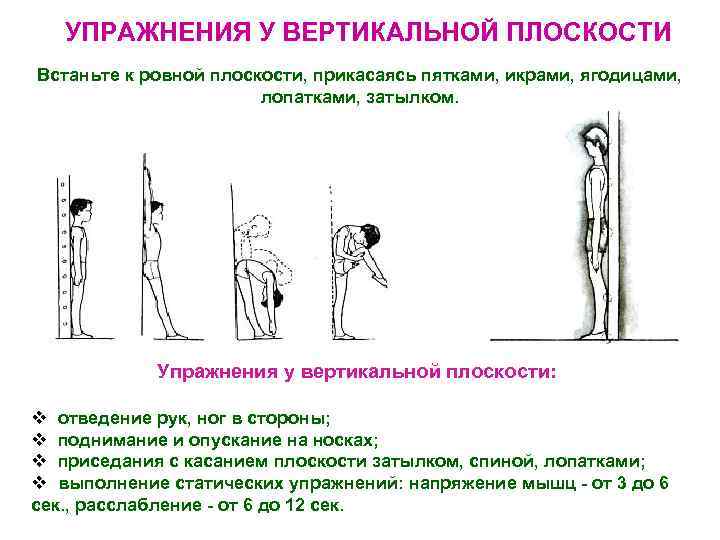 УПРАЖНЕНИЯ У ВЕРТИКАЛЬНОЙ ПЛОСКОСТИ

Встаньте к ровной плоскости, прикасаясь пятками, икрами, ягодицами, лопатками, затылком.

Упражнения у вертикальной плоскости:

❖ отведение рук, ног в стороны;
❖ поднимание и опускание на носках;
❖ приседания с касанием плоскости затылком, спиной, лопатками;
❖ выполнение статических упражнений: напряжение мышц - от 3 до 6 сек., расслабление - от 6 до 12 сек.